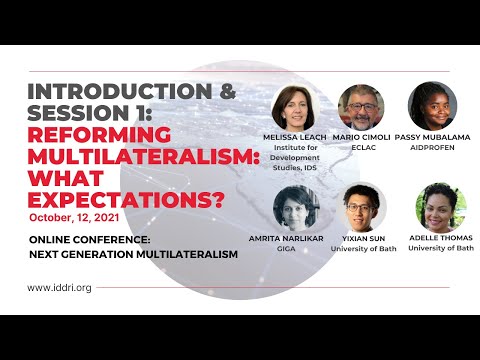 INTRODUCTION & SESSION 1: REFORMING MULTILATERALISM: WHAT EXPECTATIONS?

October, 12, 2021

ONLINE CONFERENCE: NEXT GENERATION MULTILATERALISM

MELISSA LEACH
Institute for Development Studies, IDS

MARIO CIMOLI
ECLAC

PASSY MUBALAMA
AIDPROFEN

AMRITA NARLIKAR
GIGA

YIXIAN SUN
University of Bath

ADELLE THOMAS
University of Bath

www.iddri.org